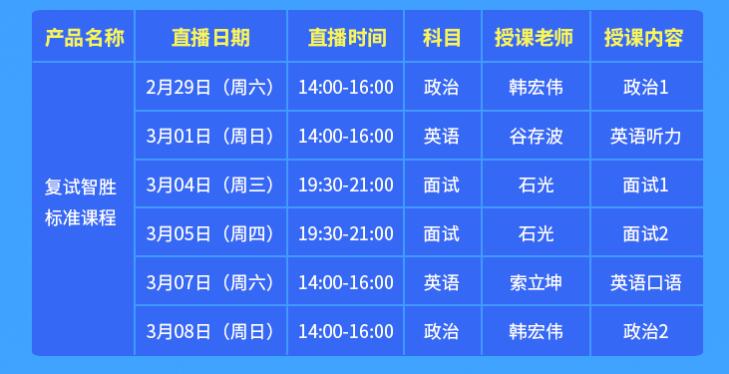 | 产品名称 | 直播日期 | 直播时间 | 科目 | 授课老师 | 授课内容 |
|---|---|---|---|---|---|
| 复试智胜标准课程 | 2月29日（周六） | 14:00-16:00 | 政治 | 韩宏伟 | 政治1 |
| | 3月01日（周日） | 14:00-16:00 | 英语 | 谷存波 | 英语听力 |
| | 3月04日（周三） | 19:30-21:00 | 面试 | 石光 | 面试1 |
| | 3月05日（周四） | 19:30-21:00 | 面试 | 石光 | 面试2 |
| | 3月07日（周六） | 14:00-16:00 | 英语 | 索立坤 | 英语口语 |
| | 3月08日（周日） | 14:00-16:00 | 政治 | 韩宏伟 | 政治2 |